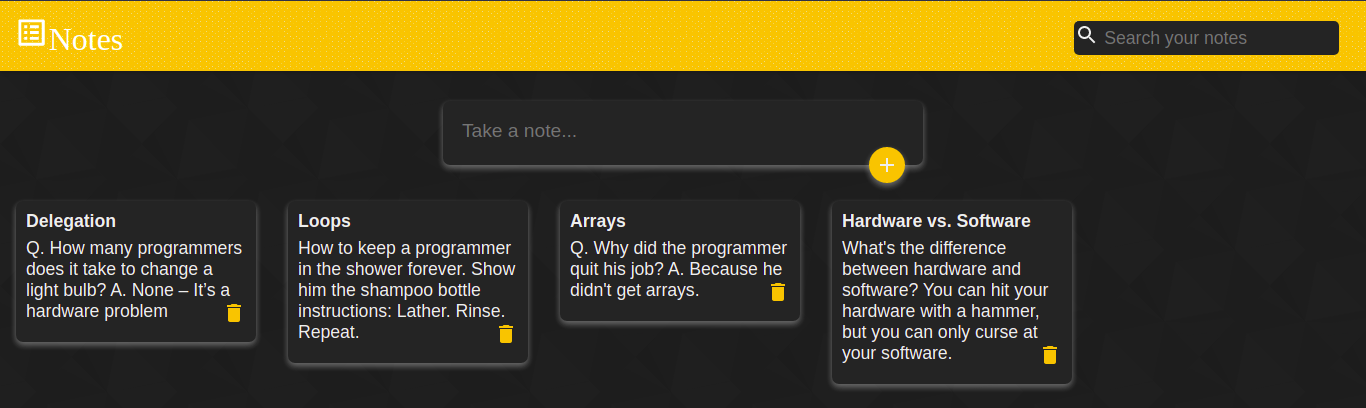 Notes

Search your notes

Take a note...

+

Delegation
Q. How many programmers does it take to change a light bulb? A. None – It's a hardware problem

Loops
How to keep a programmer in the shower forever. Show him the shampoo bottle instructions: Lather. Rinse. Repeat.

Arrays
Q. Why did the programmer quit his job? A. Because he didn't get arrays.

Hardware vs. Software
What's the difference between hardware and software? You can hit your hardware with a hammer, but you can only curse at your software.